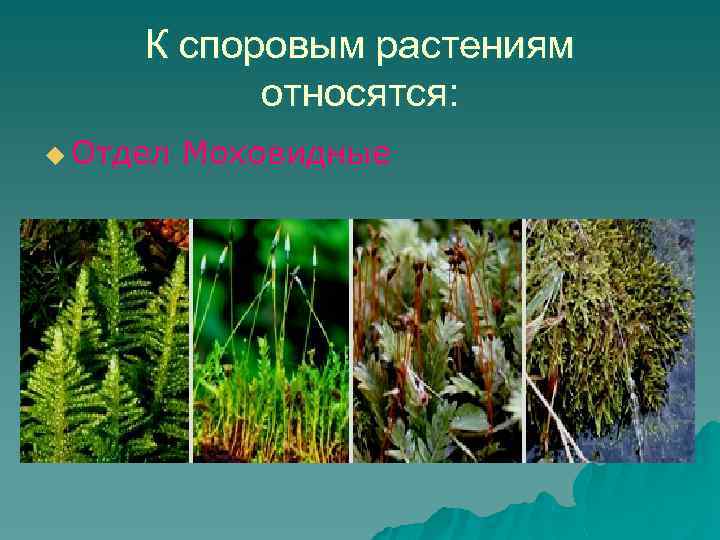 К споровым растениям относятся:

Отдел Моховидные